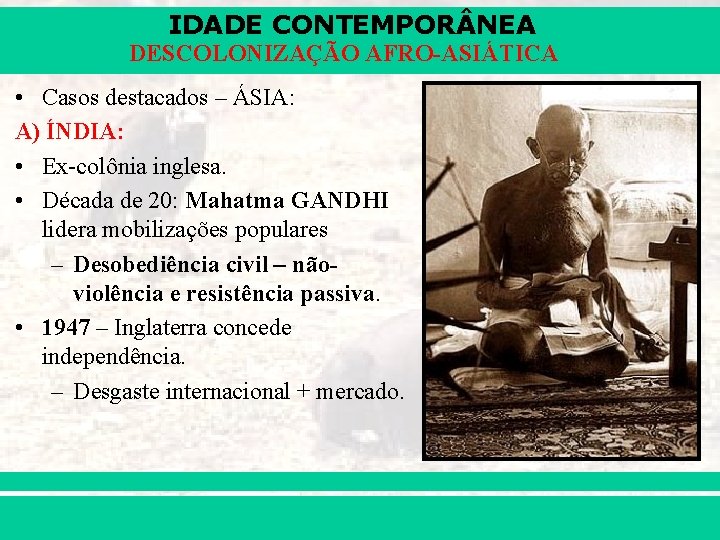 IDADE CONTEMPORÂNEA
DESCOLONIZAÇÃO AFRO-ASIÁTICA

• Casos destacados – ÁSIA:

A) ÍNDIA:

• Ex-colônia inglesa.

• Década de 20: Mahatma GANDHI lidera mobilizações populares

– Desobediência civil – não-violência e resistência passiva.

• 1947 – Inglaterra concede independência.

– Desgaste internacional + mercado.